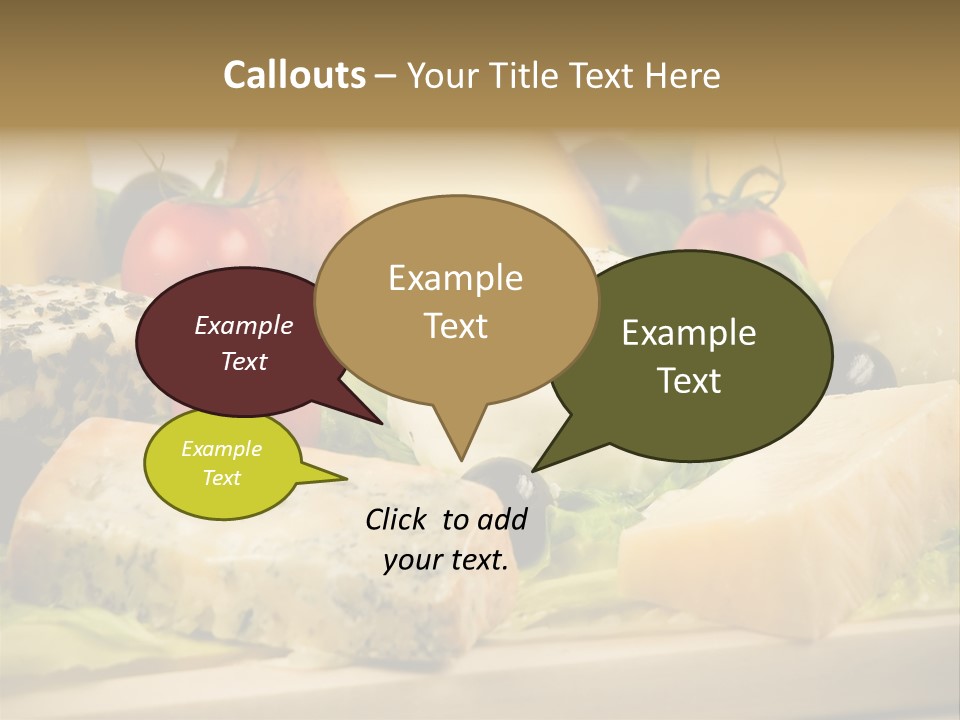 Callouts – Your Title Text Here

Example Text

Example Text

Example Text

Example Text

Click to add your text.